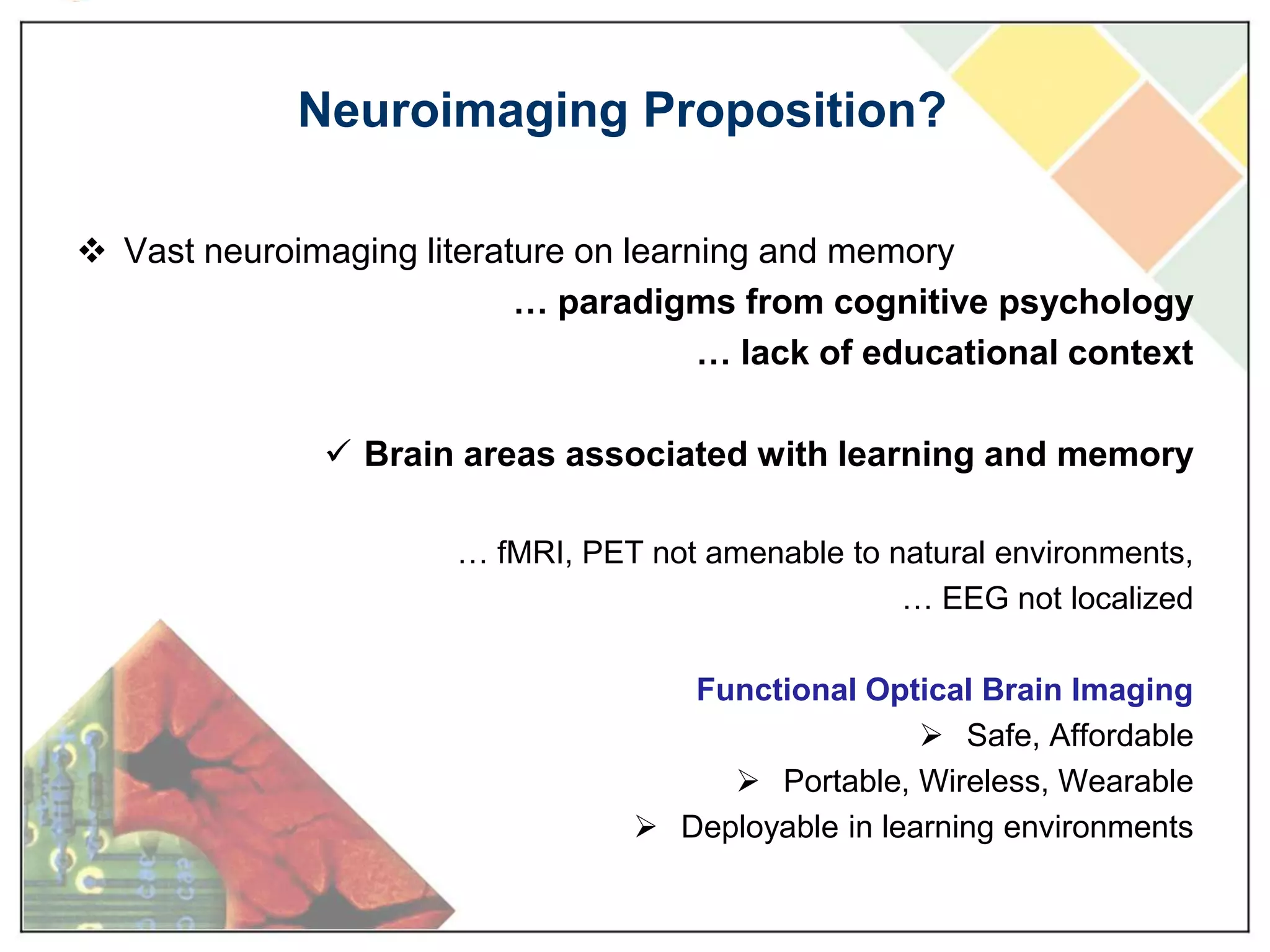 Neuroimaging Proposition?

❖ Vast neuroimaging literature on learning and memory

… paradigms from cognitive psychology

… lack of educational context

✓ Brain areas associated with learning and memory

… fMRI, PET not amenable to natural environments,

… EEG not localized

Functional Optical Brain Imaging

➢ Safe, Affordable

➢ Portable, Wireless, Wearable

➢ Deployable in learning environments